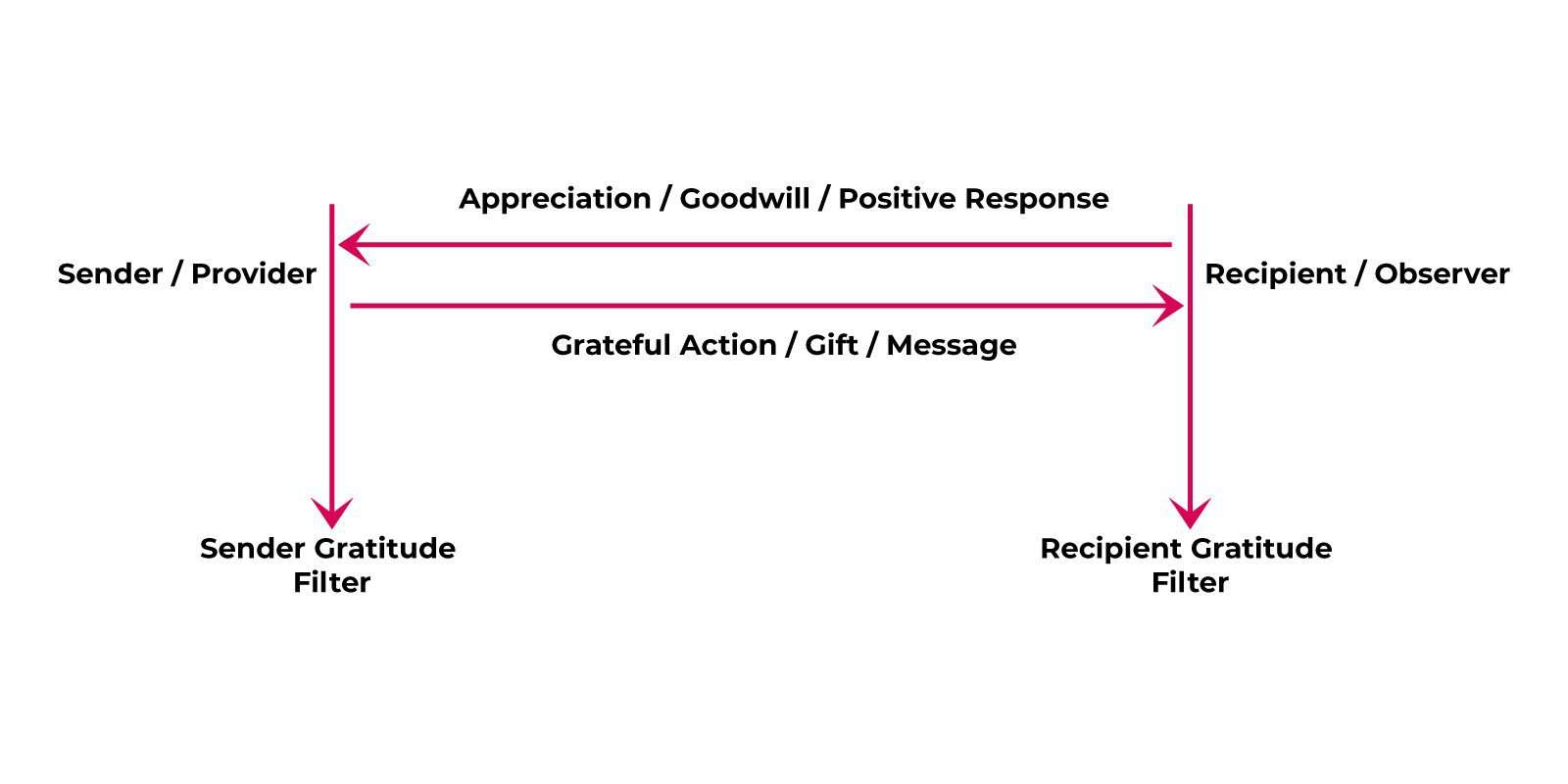 Appreciation / Goodwill / Positive Response

Sender / Provider

Recipient / Observer

Grateful Action / Gift / Message

Sender Gratitude Filter

Recipient Gratitude Filter